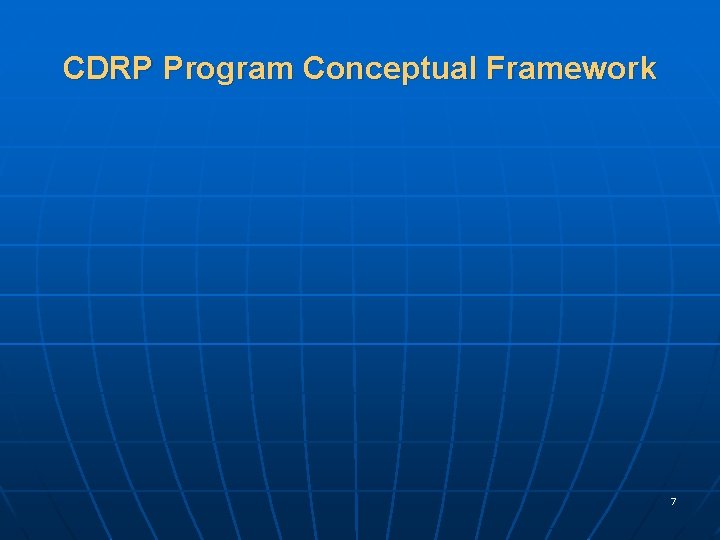 CDRP Program Conceptual Framework

7